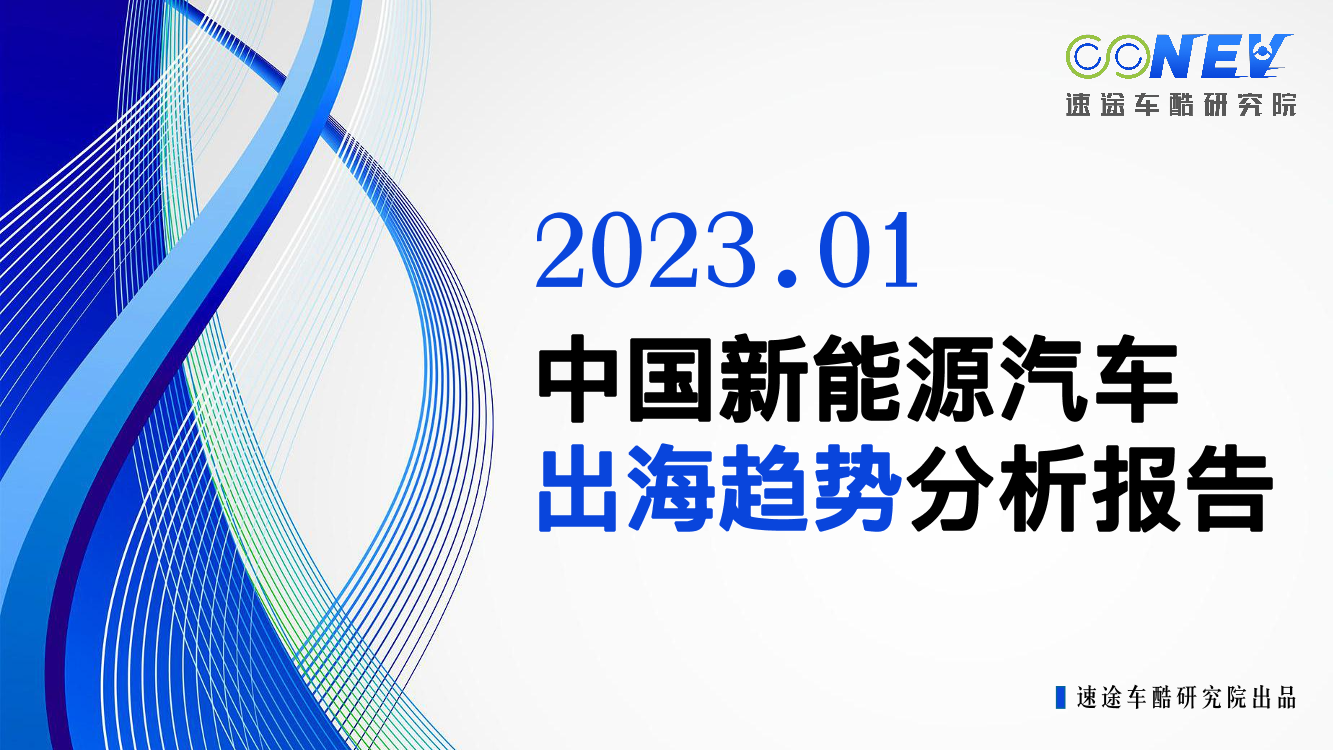 CCNEV
速途车酷研究院

2023.01

中国新能源汽车
出海趋势分析报告

速途车酷研究院出品